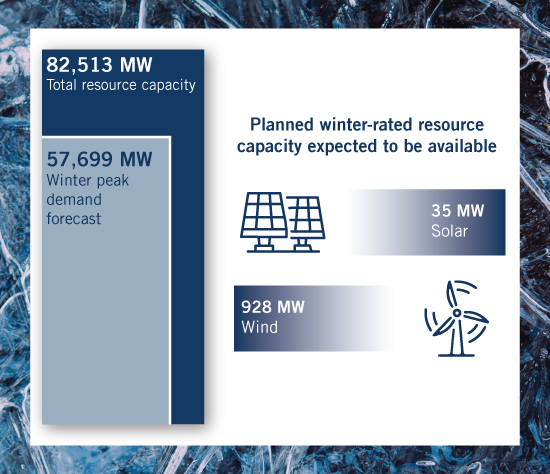 82,513 MW
Total resource capacity

57,699 MW
Winter peak demand forecast

Planned winter-rated resource capacity expected to be available

35 MW
Solar

928 MW
Wind